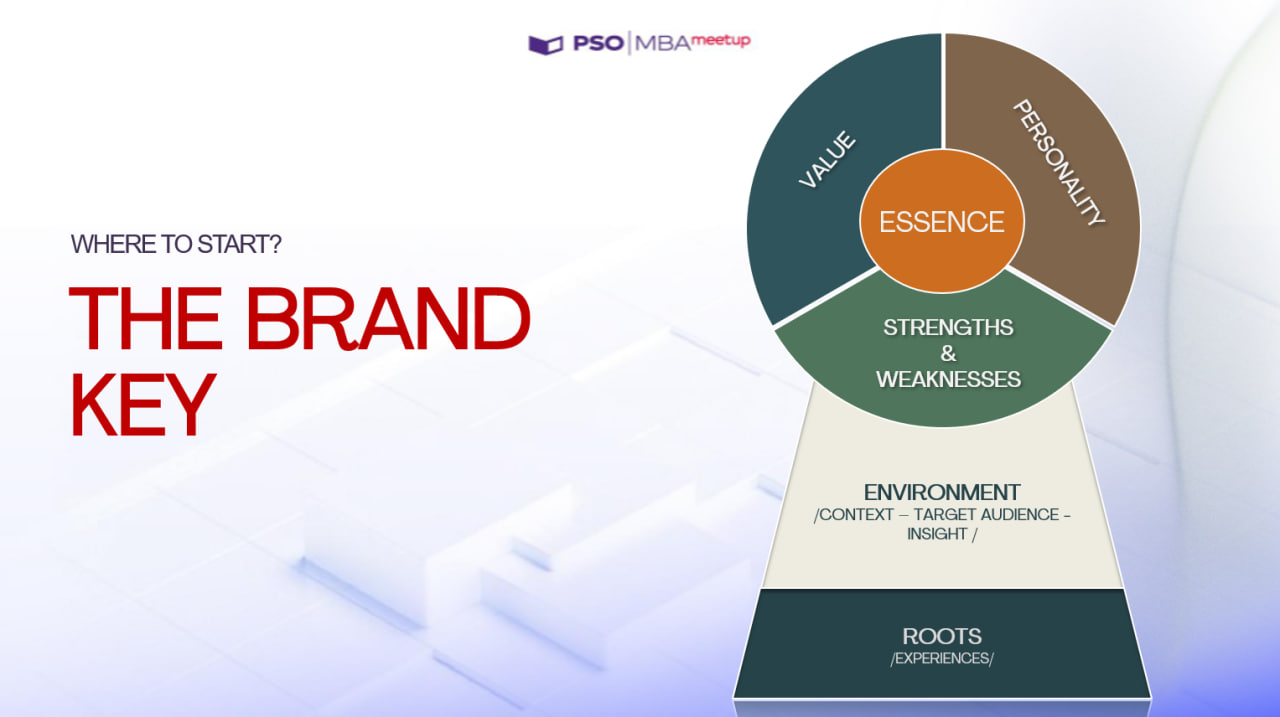 PSO | MBA meetup

WHERE TO START?

THE BRAND KEY

VALUE

PERSONALITY

ESSENCE

STRENGTHS & WEAKNESSES

ENVIRONMENT
/CONTEXT – TARGET AUDIENCE – INSIGHT /

ROOTS
/EXPERIENCES/